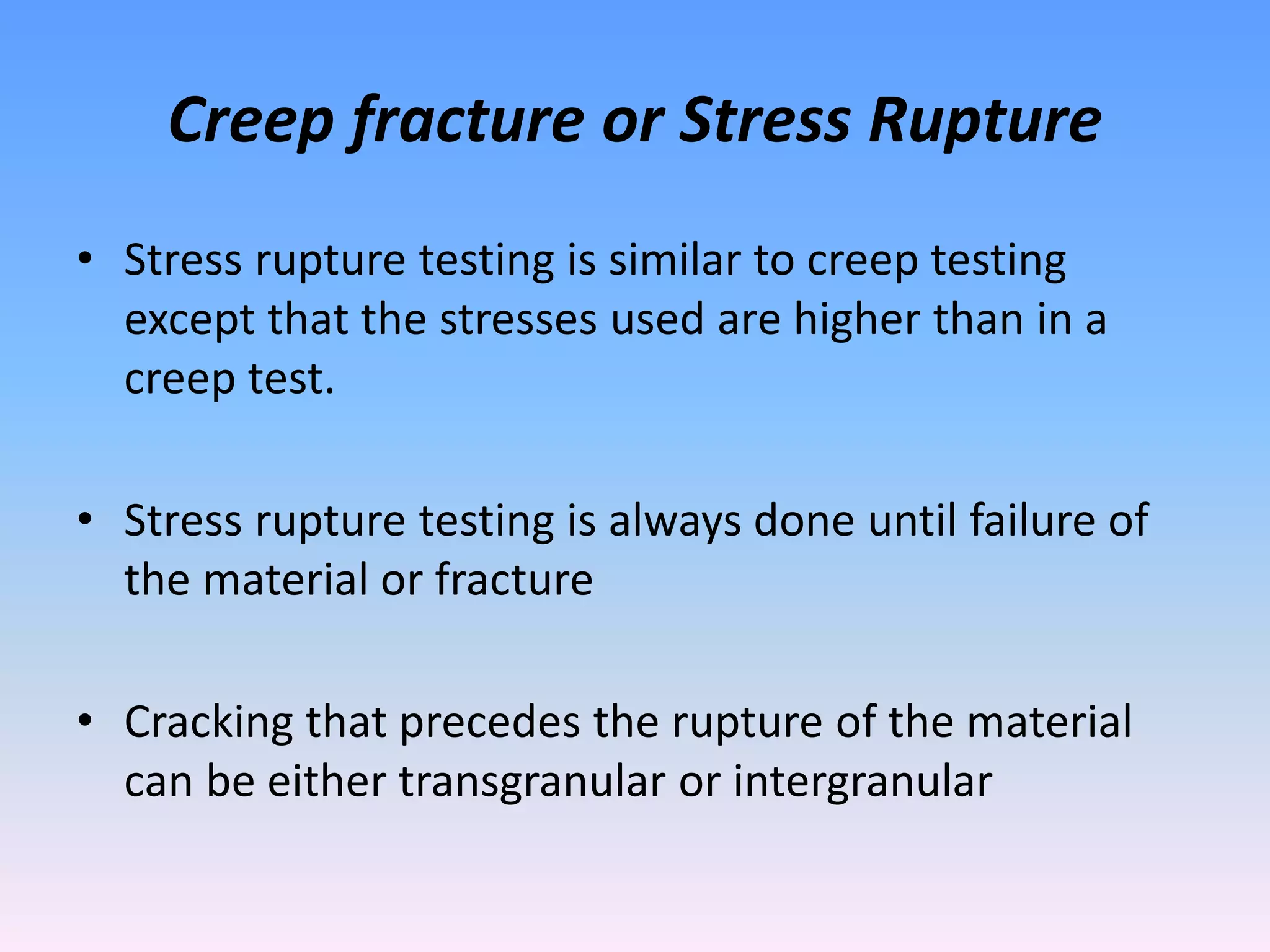 Creep fracture or Stress Rupture

• Stress rupture testing is similar to creep testing except that the stresses used are higher than in a creep test.

• Stress rupture testing is always done until failure of the material or fracture

• Cracking that precedes the rupture of the material can be either transgranular or intergranular